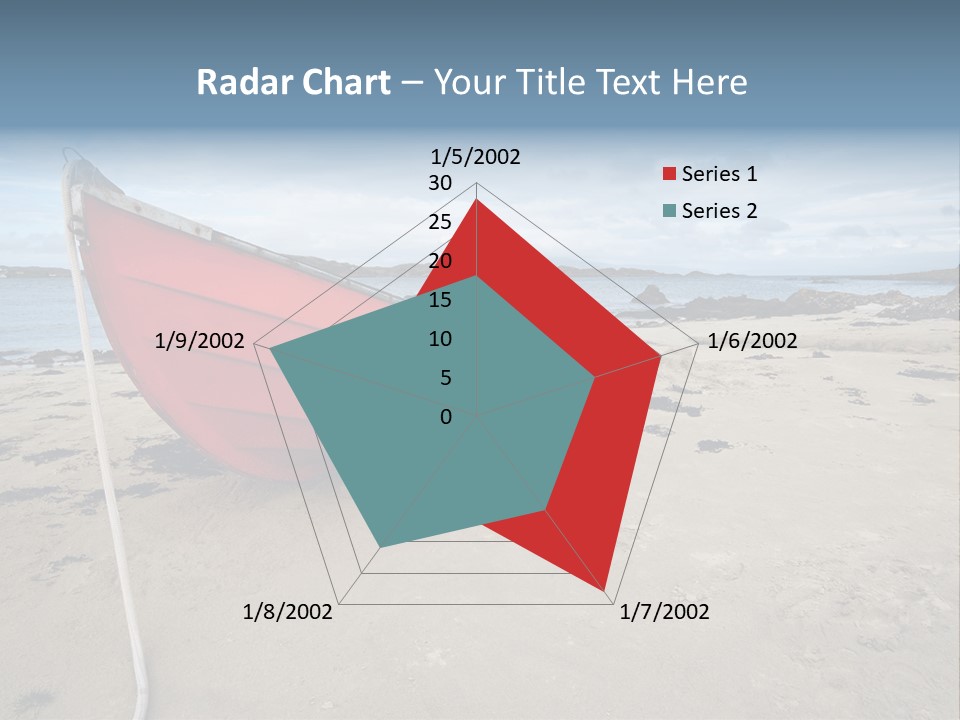 Radar Chart – Your Title Text Here

1/5/2002
30
25
20
15
10
5
0
1/6/2002
1/7/2002
1/8/2002
1/9/2002

Series 1
Series 2